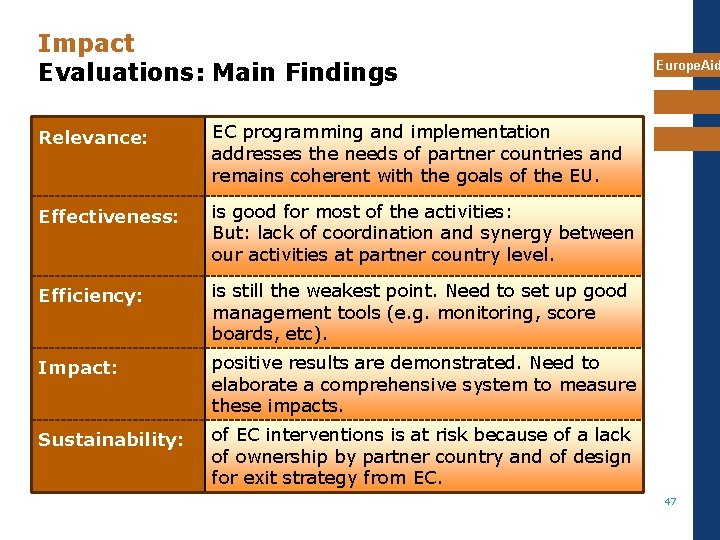 Impact
Evaluations: Main Findings

EuropeAid

| Relevance: | EC programming and implementation addresses the needs of partner countries and remains coherent with the goals of the EU. |
|---|---|
| Effectiveness: | is good for most of the activities: But: lack of coordination and synergy between our activities at partner country level. |
| Efficiency: | is still the weakest point. Need to set up good management tools (e.g. monitoring, score boards, etc). |
| Impact: | positive results are demonstrated. Need to elaborate a comprehensive system to measure these impacts. |
| Sustainability: | of EC interventions is at risk because of a lack of ownership by partner country and of design for exit strategy from EC. |

47